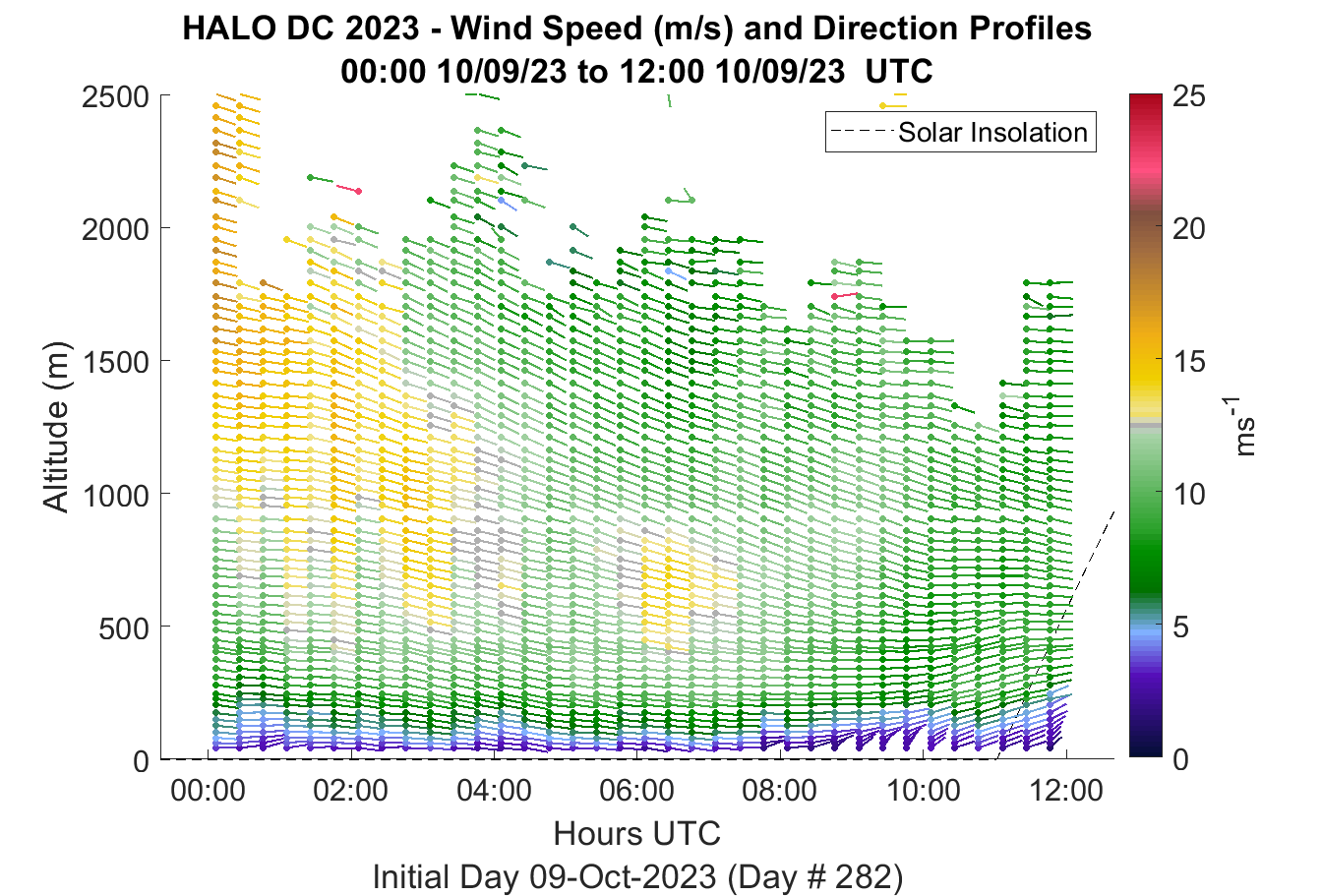 HALO DC 2023 - Wind Speed (m/s) and Direction Profiles
00:00 10/09/23 to 12:00 10/09/23 UTC

Solar Insolation

Altitude (m)

2500
2000
1500
1000
500
0

00:00
02:00
04:00
06:00
08:00
10:00
12:00

Hours UTC

Initial Day 09-Oct-2023 (Day # 282)

25
20
15
10
5
0

$ms^{-1}$